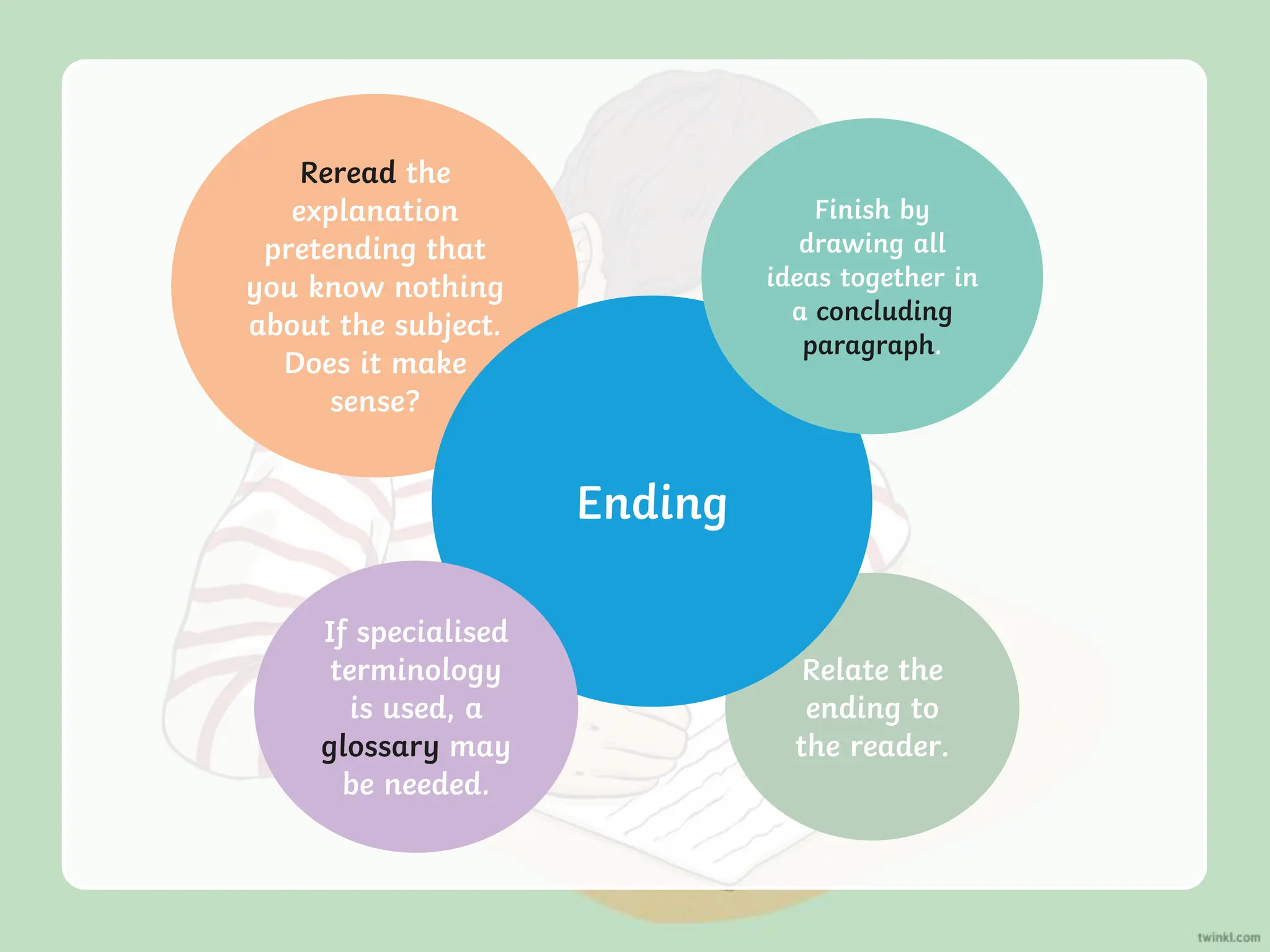 Reread the explanation pretending that you know nothing about the subject. Does it make sense?

Finish by drawing all ideas together in a concluding paragraph.

Ending

If specialised terminology is used, a glossary may be needed.

Relate the ending to the reader.

twinkl.com